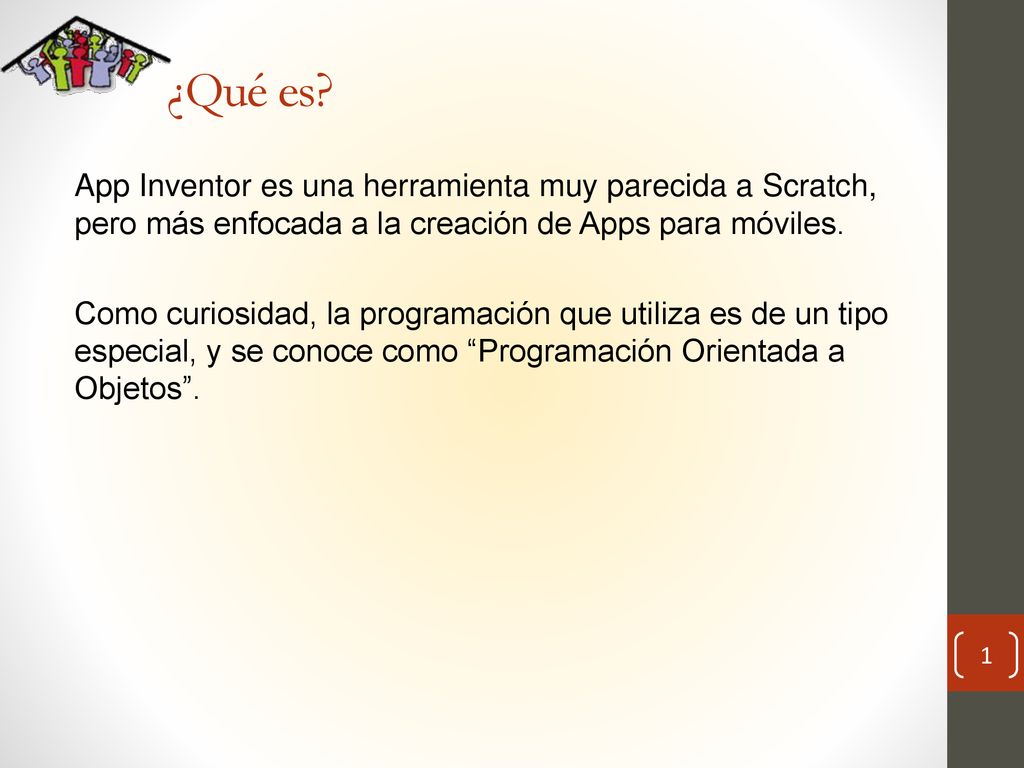 ¿Qué es?

App Inventor es una herramienta muy parecida a Scratch, pero más enfocada a la creación de Apps para móviles.

Como curiosidad, la programación que utiliza es de un tipo especial, y se conoce como “Programación Orientada a Objetos”.

1